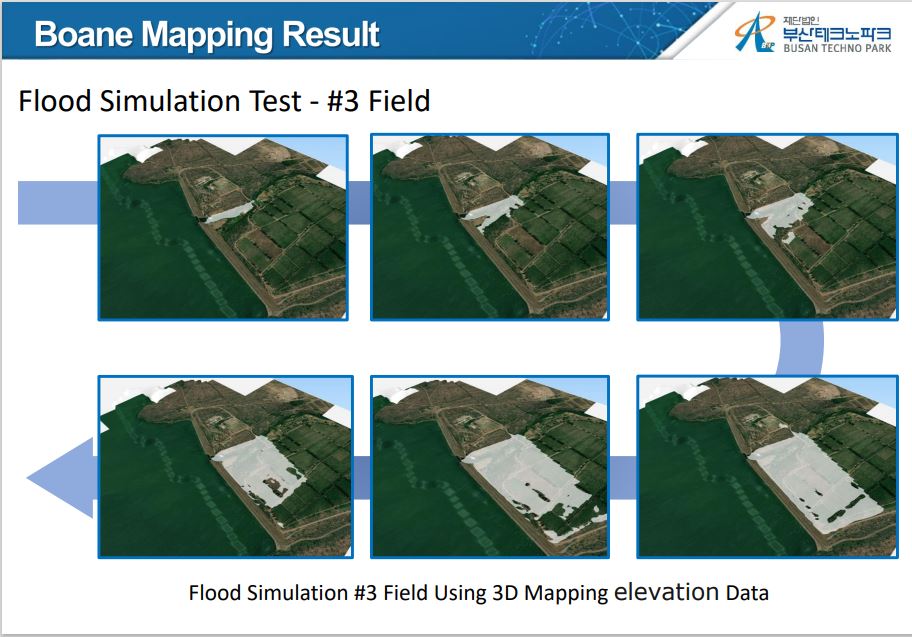 Boane Mapping Result

재단법인 부산테크노파크 BUSAN TECHNO PARK

Flood Simulation Test - #3 Field

Flood Simulation #3 Field Using 3D Mapping elevation Data